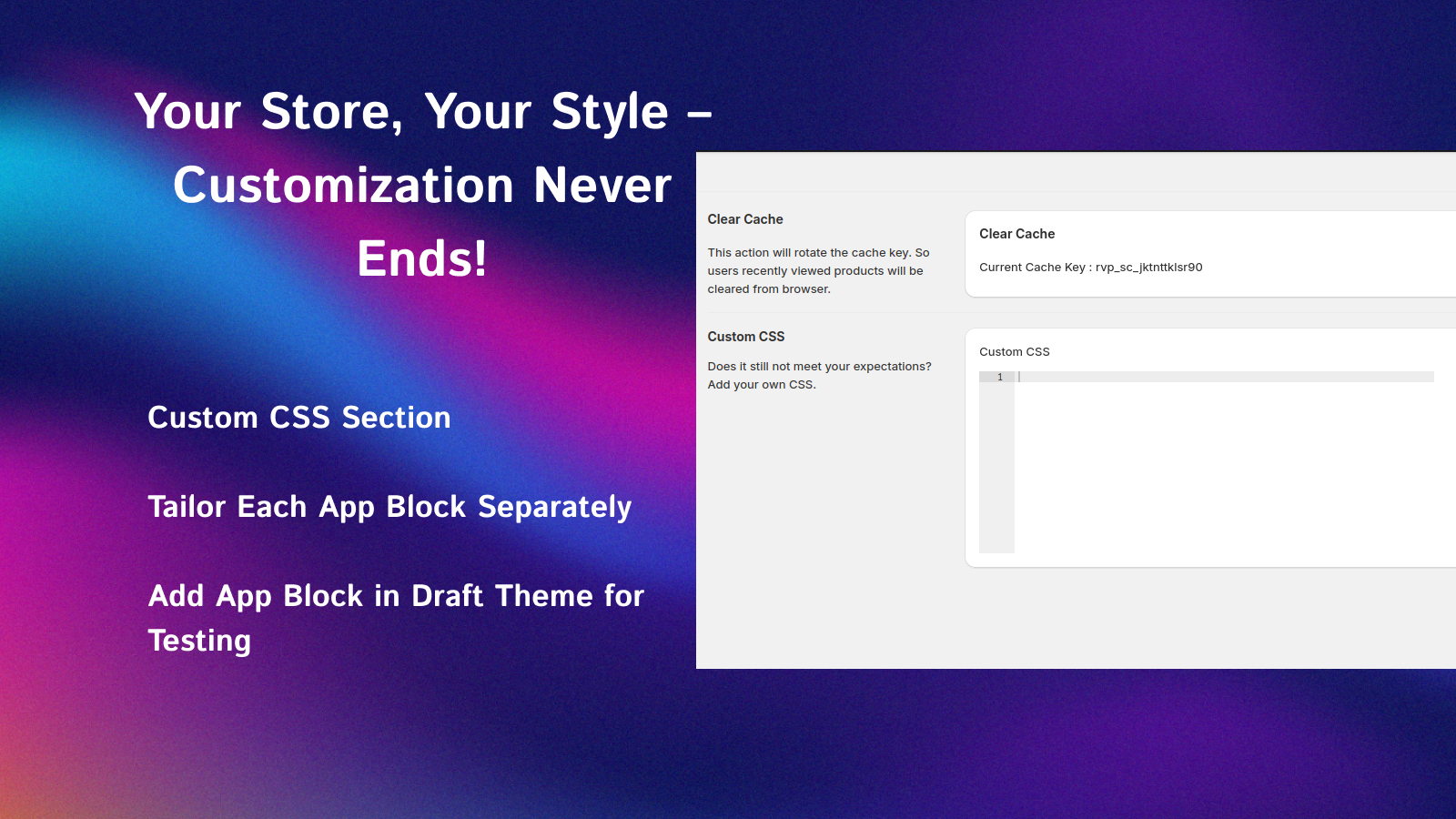 Your Store, Your Style – Customization Never Ends!

Custom CSS Section

Tailor Each App Block Separately

Add App Block in Draft Theme for Testing

Clear Cache

This action will rotate the cache key. So users recently viewed products will be cleared from browser.

Clear Cache

Current Cache Key : rvp_sc_jktnttklsr90

Custom CSS

Does it still not meet your expectations? Add your own CSS.

Custom CSS

1